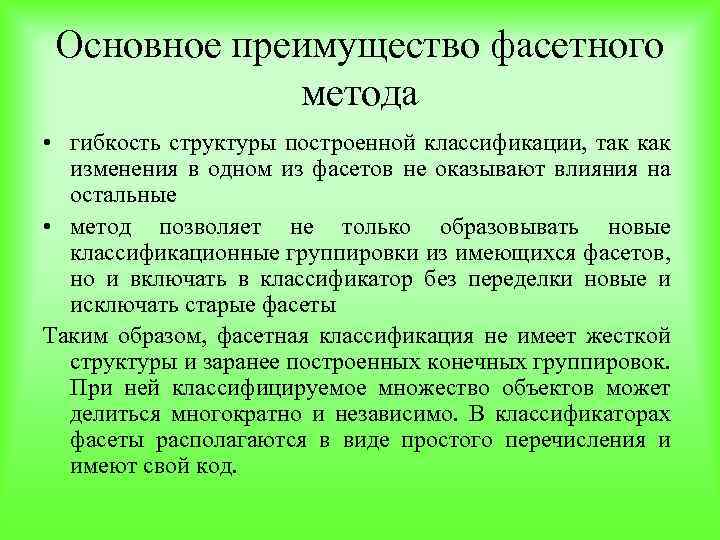 Основное преимущество фасетного метода

• гибкость структуры построенной классификации, так как изменения в одном из фасетов не оказывают влияния на остальные

• метод позволяет не только образовывать новые классификационные группировки из имеющихся фасетов, но и включать в классификатор без переделки новые и исключать старые фасеты

Таким образом, фасетная классификация не имеет жесткой структуры и заранее построенных конечных группировок. При ней классифицируемое множество объектов может делиться многократно и независимо. В классификаторах фасеты располагаются в виде простого перечисления и имеют свой код.